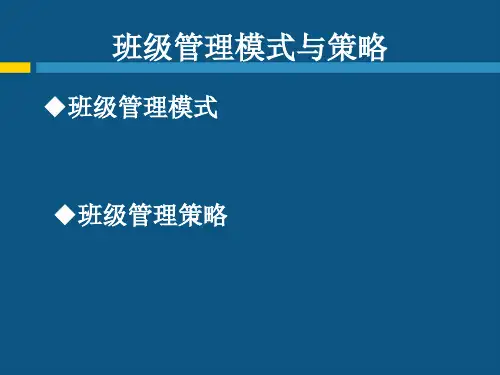 班级管理模式与策略

◆班级管理模式

◆班级管理策略